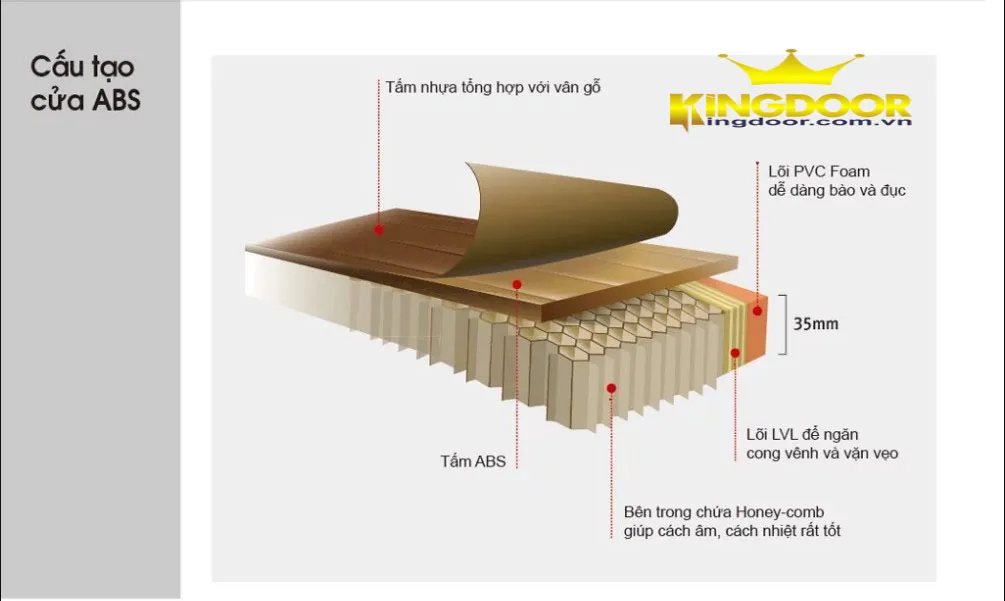 Cấu tạo cửa ABS

Tấm nhựa tổng hợp với vân gỗ

KINGDOOR
kingdoor.com.vn

Lõi PVC Foam dễ dàng bào và đục

35mm

Lõi LVL để ngăn cong vênh và vặn vẹo

Tấm ABS

Bên trong chứa Honey-comb giúp cách âm, cách nhiệt rất tốt